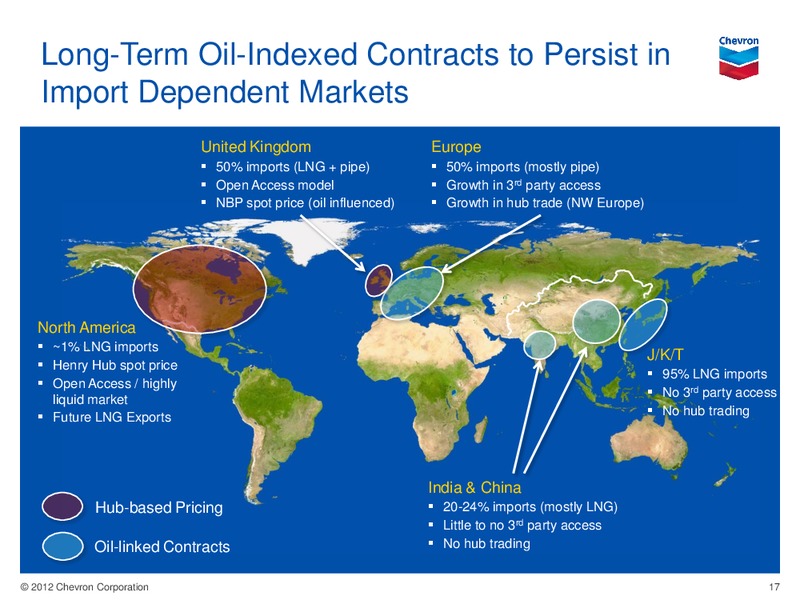 Long-Term Oil-Indexed Contracts to Persist in Import Dependent Markets

Chevron

United Kingdom
▪ 50% imports (LNG + pipe)
▪ Open Access model
▪ NBP spot price (oil influenced)

Europe
▪ 50% imports (mostly pipe)
▪ Growth in 3rd party access
▪ Growth in hub trade (NW Europe)

North America
▪ ~1% LNG imports
▪ Henry Hub spot price
▪ Open Access / highly liquid market
▪ Future LNG Exports

J/K/T
▪ 95% LNG imports
▪ No 3rd party access
▪ No hub trading

India & China
▪ 20-24% imports (mostly LNG)
▪ Little to no 3rd party access
▪ No hub trading

Hub-based Pricing

Oil-linked Contracts

© 2012 Chevron Corporation

17